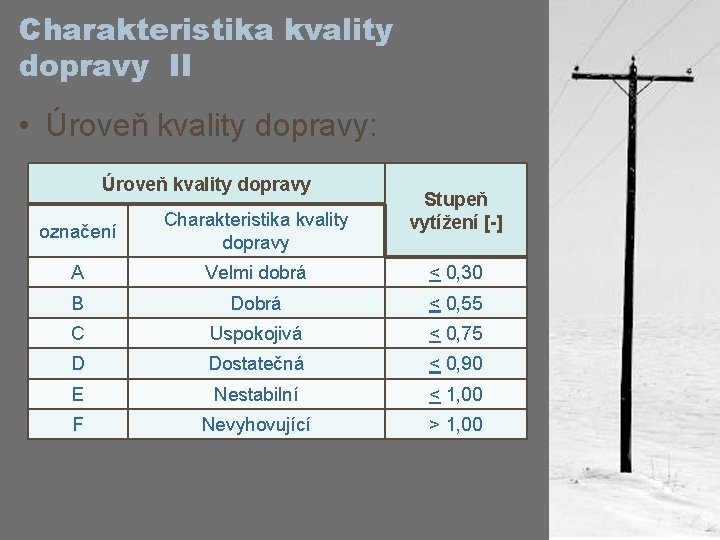 Charakteristika kvality dopravy II

• Úroveň kvality dopravy:

| Úroveň kvality dopravy | | Stupeň vytížení [-] |
|---|---|---|
| označení | Charakteristika kvality dopravy | |
| A | Velmi dobrá | $\leq$ 0,30 |
| B | Dobrá | $\leq$ 0,55 |
| C | Uspokojivá | $\leq$ 0,75 |
| D | Dostatečná | $\leq$ 0,90 |
| E | Nestabilní | $\leq$ 1,00 |
| F | Nevyhovující | > 1,00 |